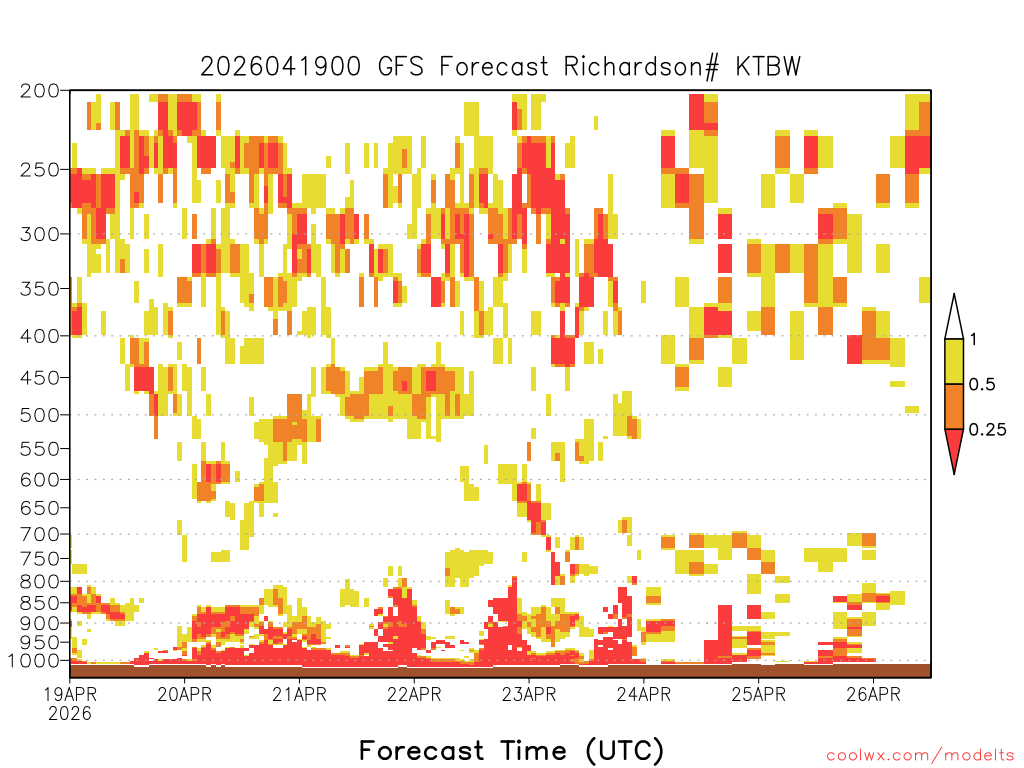 2026041900 GFS Forecast Richardson# KTBW

200
250
300
350
400
450
500
550
600
650
700
750
800
850
900
950
1000

1
0.5
0.25

19APR
2026
20APR
21APR
22APR
23APR
24APR
25APR
26APR

Forecast Time (UTC)

coolwx.com/modelts